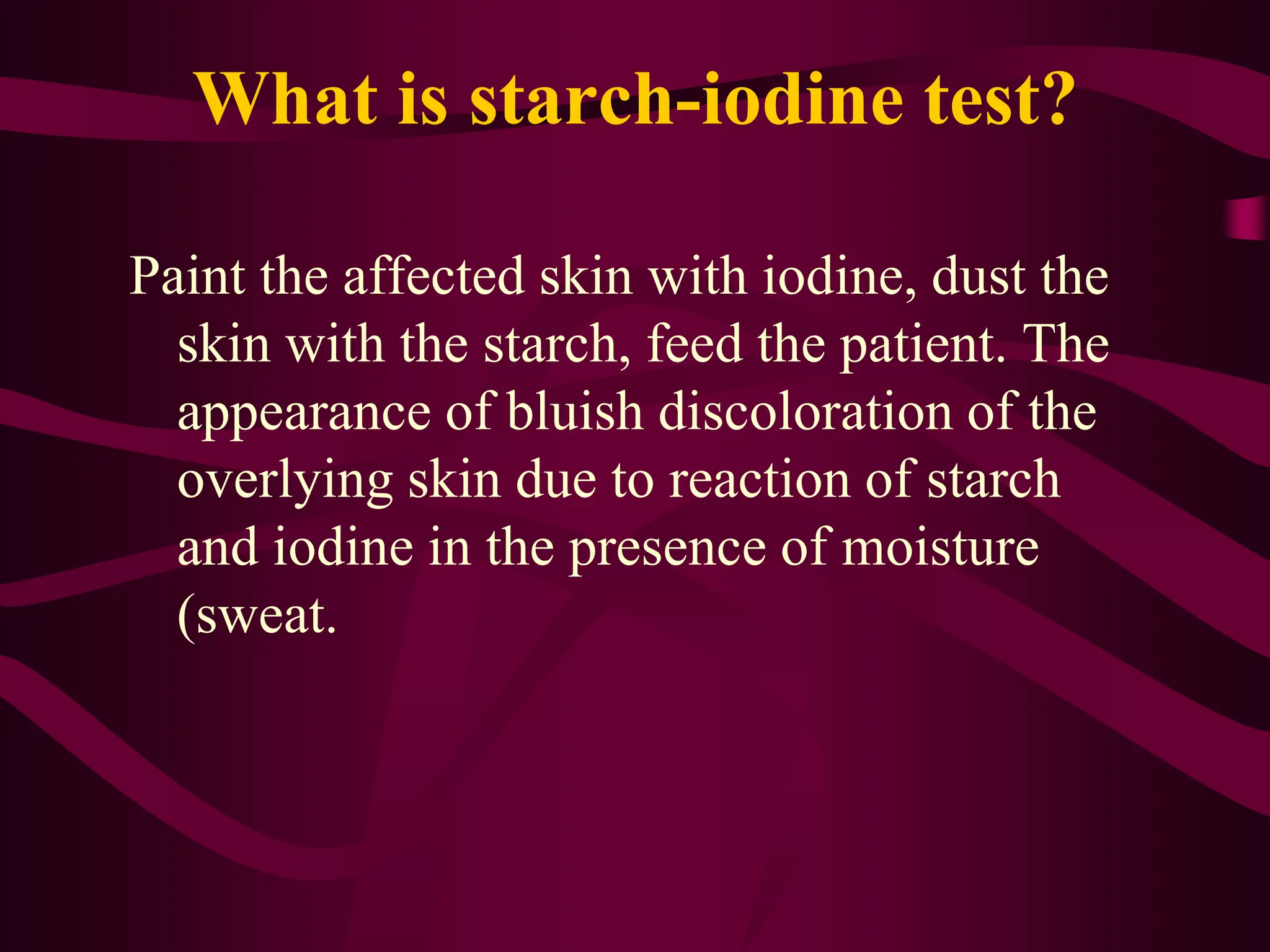 What is starch-iodine test?

Paint the affected skin with iodine, dust the skin with the starch, feed the patient. The appearance of bluish discoloration of the overlying skin due to reaction of starch and iodine in the presence of moisture (sweat.